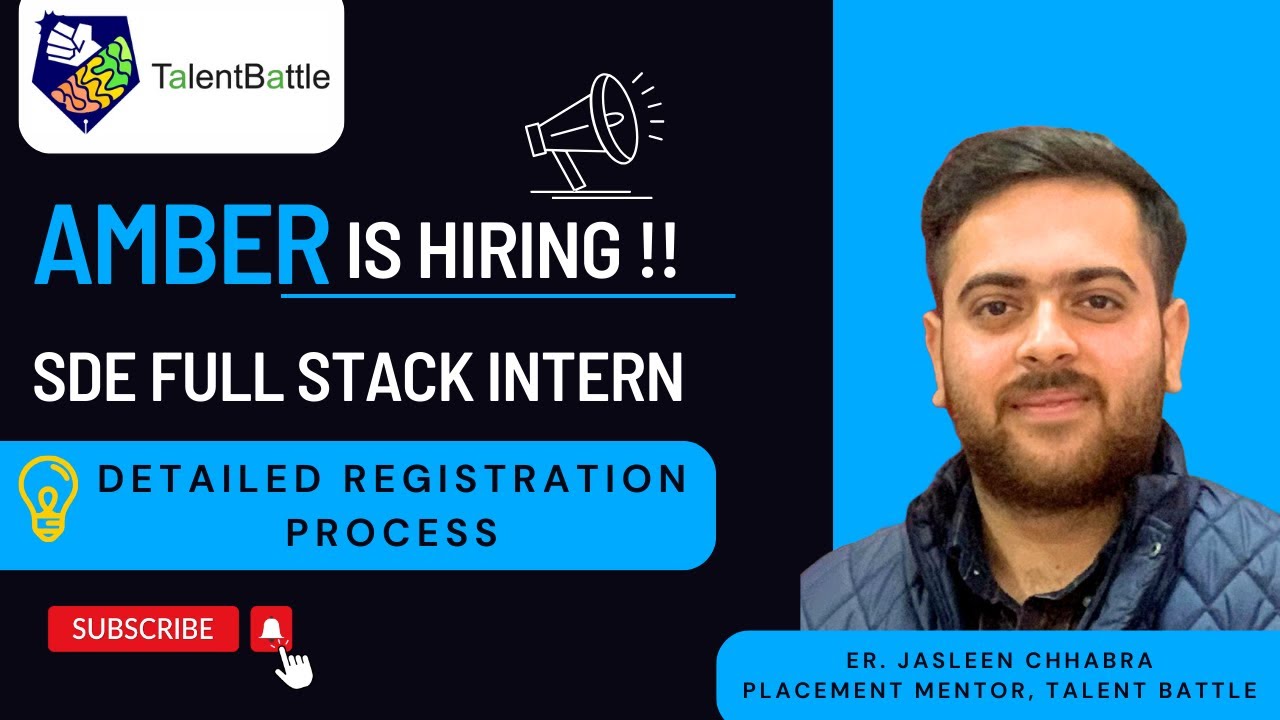 TalentBattle

AMBER IS HIRING !!

SDE FULL STACK INTERN

DETAILED REGISTRATION PROCESS

SUBSCRIBE

ER. JASLEEN CHHABRA
PLACEMENT MENTOR, TALENT BATTLE